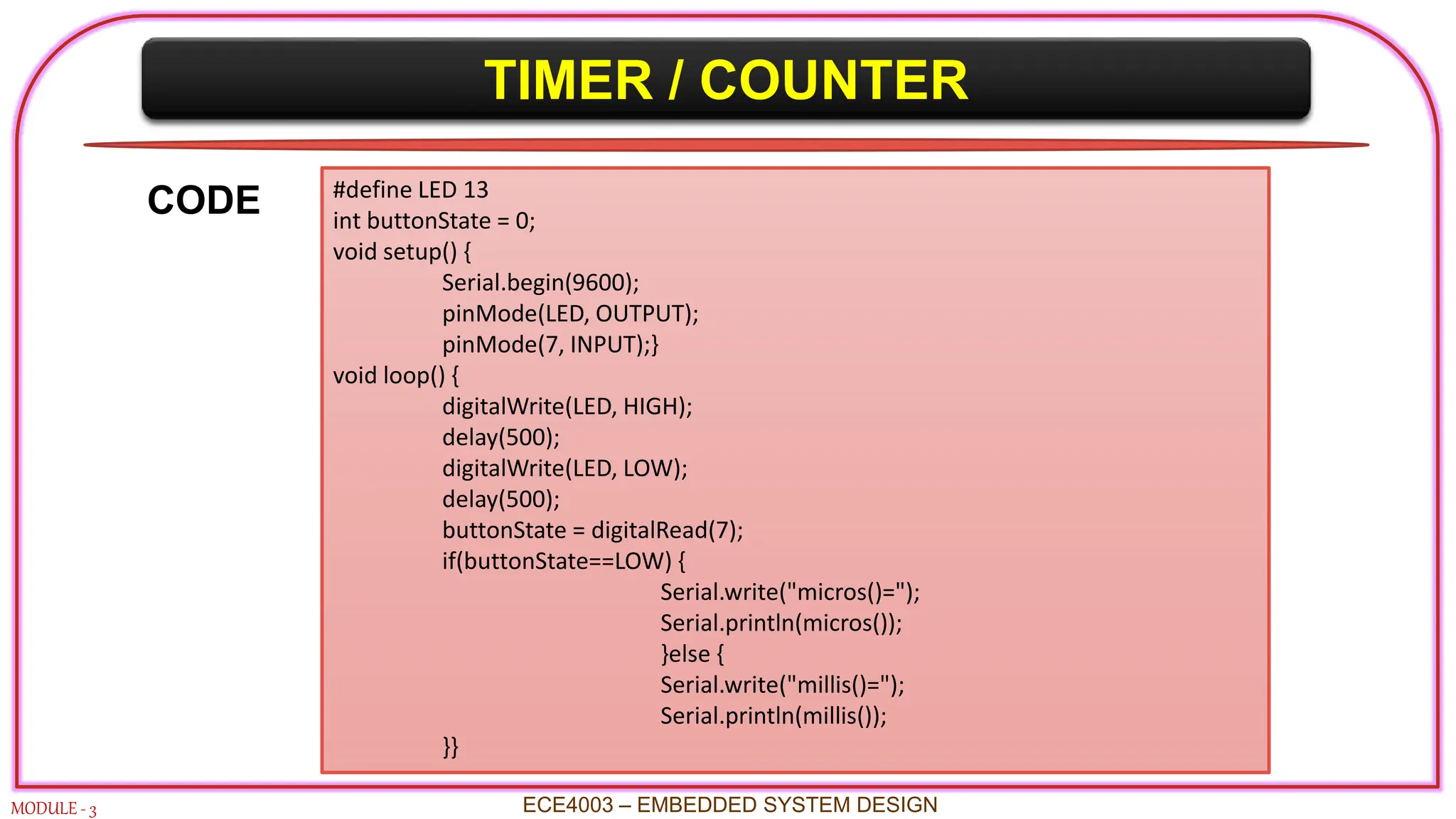 TIMER / COUNTER

CODE

#define LED 13
int buttonState = 0;
void setup() {
Serial.begin(9600);
pinMode(LED, OUTPUT);
pinMode(7, INPUT);}
void loop() {
digitalWrite(LED, HIGH);
delay(500);
digitalWrite(LED, LOW);
delay(500);
buttonState = digitalRead(7);
if(buttonState==LOW) {
Serial.write("micros()=");
Serial.println(micros());
}else {
Serial.write("millis()=");
Serial.println(millis());
}}

MODULE - 3

ECE4003 – EMBEDDED SYSTEM DESIGN